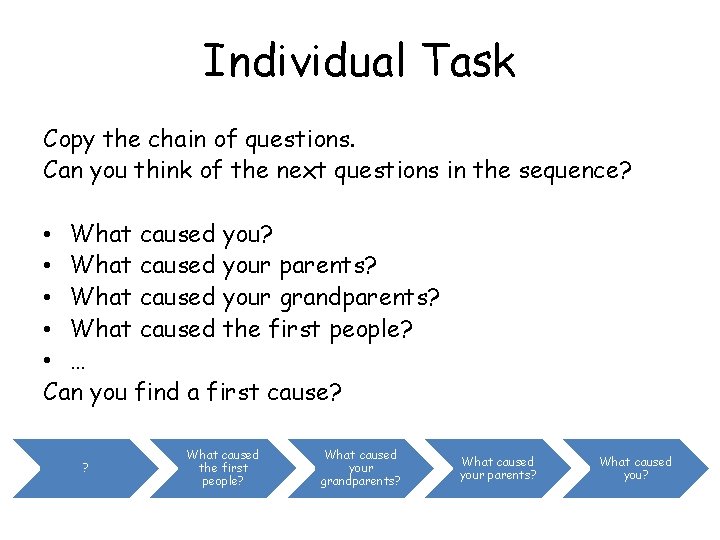 Individual Task

Copy the chain of questions.
Can you think of the next questions in the sequence?

• What caused you?
• What caused your parents?
• What caused your grandparents?
• What caused the first people?
• …
Can you find a first cause?

?

What caused the first people?

What caused your grandparents?

What caused your parents?

What caused you?